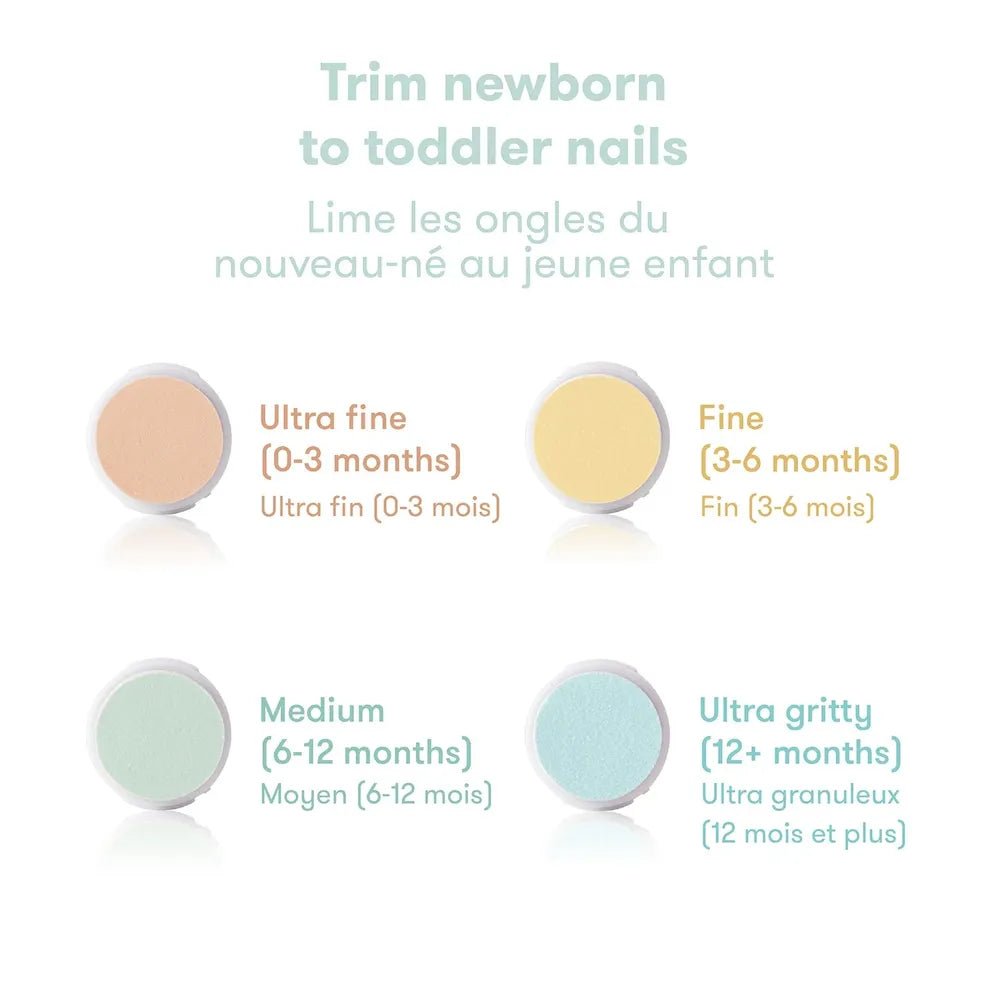 Trim newborn to toddler nails

Lime les ongles du nouveau-né au jeune enfant

Ultra fine (0-3 months)
Ultra fin (0-3 mois)

Fine (3-6 months)
Fin (3-6 mois)

Medium (6-12 months)
Moyen (6-12 mois)

Ultra gritty (12+ months)
Ultra granuleux (12 mois et plus)